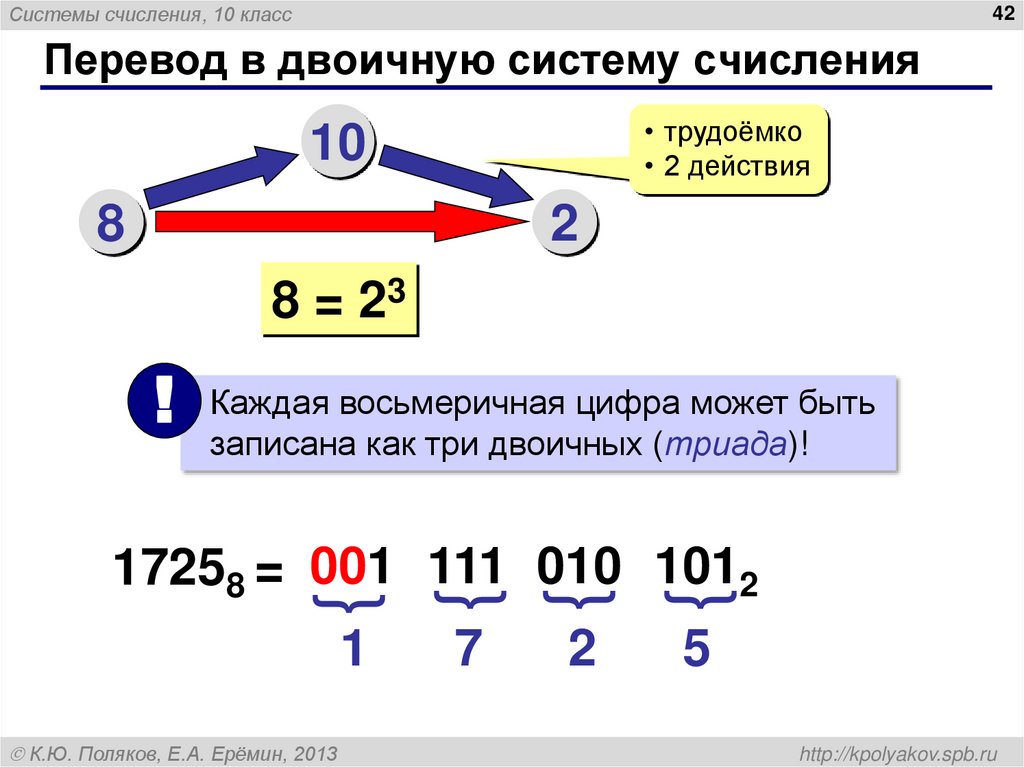 Системы счисления, 10 класс

42

Перевод в двоичную систему счисления

10

8

2

• трудоёмко
• 2 действия

$8 = 2^3$

!

Каждая восьмеричная цифра может быть записана как три двоичных (триада)!

$1725_8 = 001\ 111\ 010\ 101_2$

1 7 2 5

© К.Ю. Поляков, Е.А. Ерёмин, 2013

http://kpolyakov.spb.ru